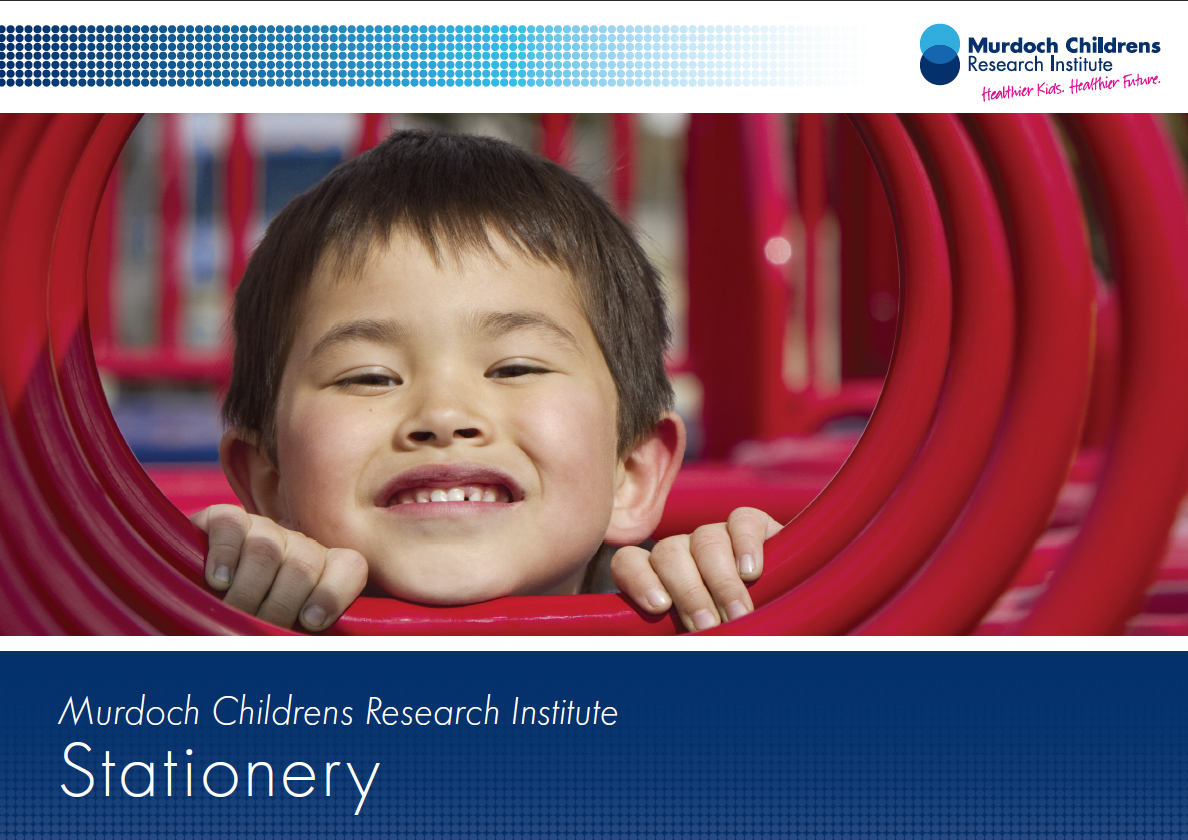 Murdoch Childrens Research Institute
Healthier Kids. Healthier Future.

Murdoch Childrens Research Institute
Stationery